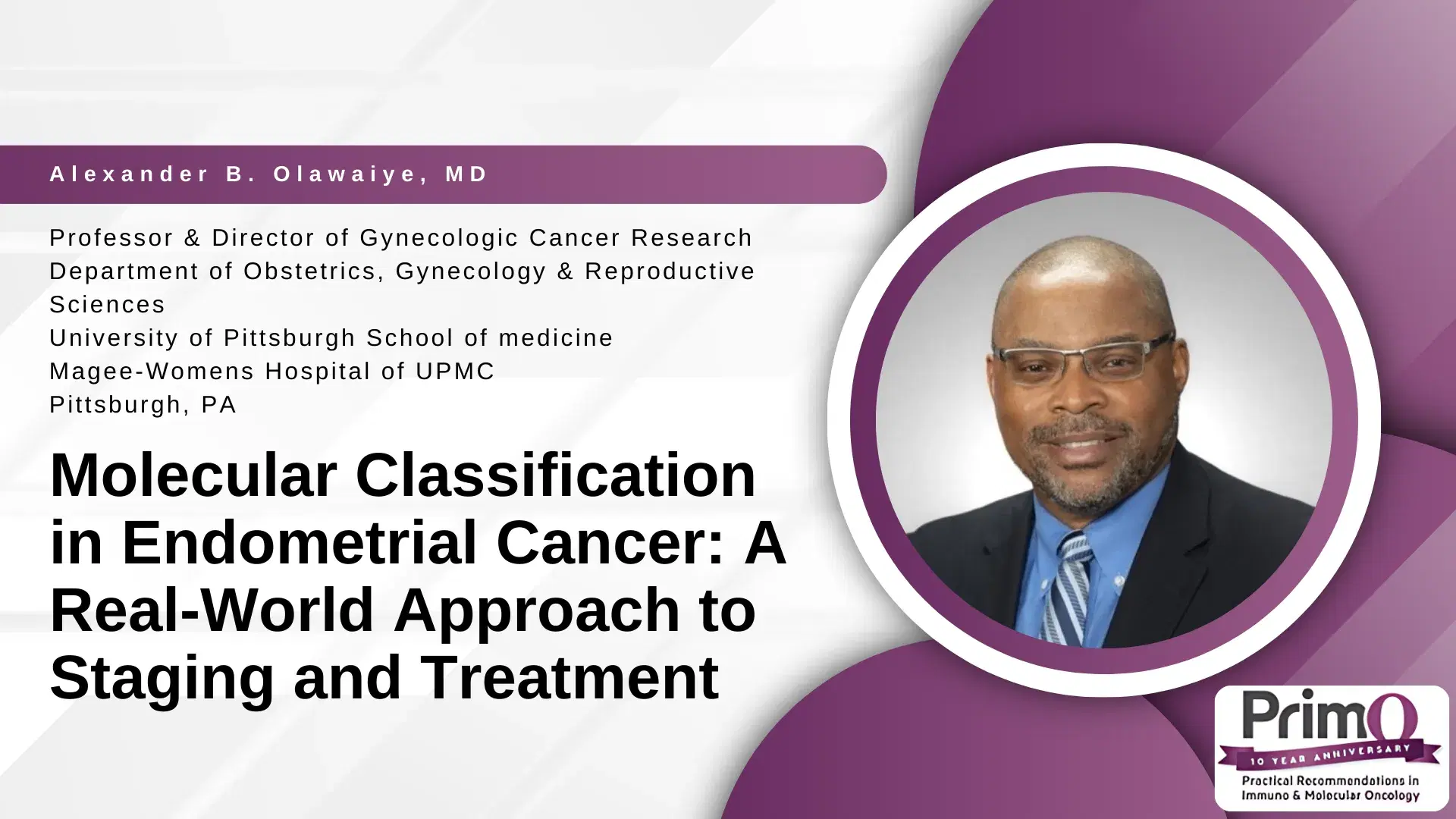 Alexander B. Olawaiye, MD

Professor & Director of Gynecologic Cancer Research
Department of Obstetrics, Gynecology & Reproductive Sciences
University of Pittsburgh School of medicine
Magee-Womens Hospital of UPMC
Pittsburgh, PA

Molecular Classification in Endometrial Cancer: A Real-World Approach to Staging and Treatment

PrimO
10 YEAR ANNIVERSARY
Practical Recommendations in Immuno & Molecular Oncology